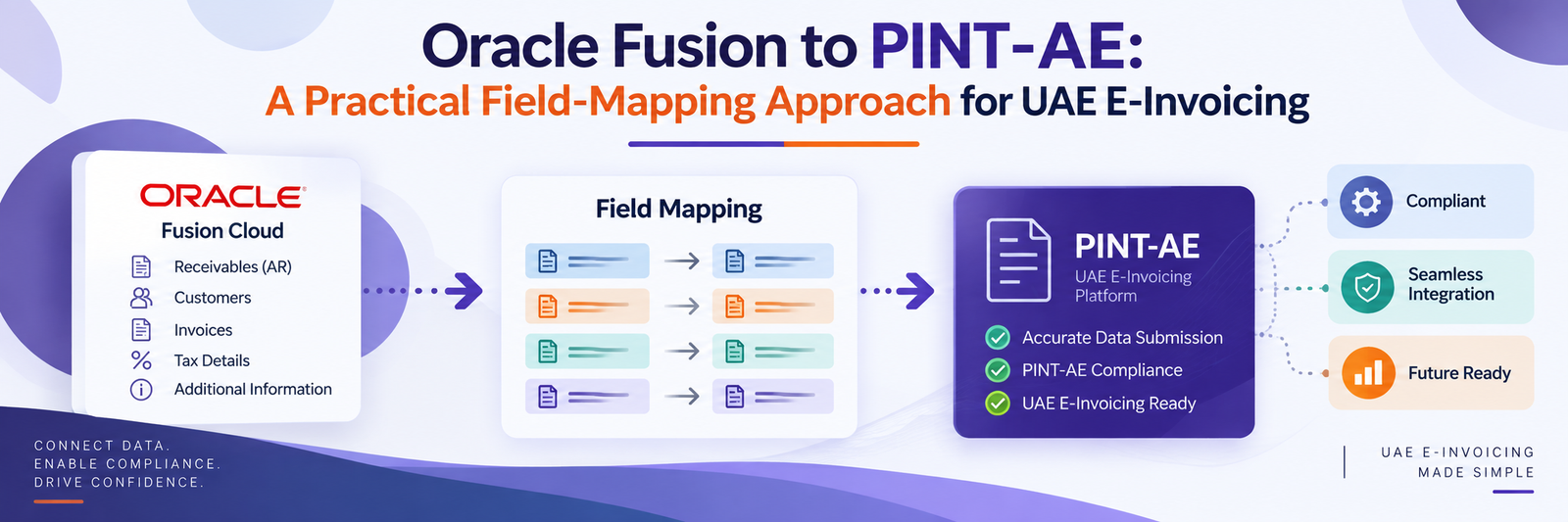 Oracle Fusion to PINT-AE:
A Practical Field-Mapping Approach for UAE E-Invoicing

ORACLE
Fusion Cloud
Receivables (AR)
Customers
Invoices
Tax Details
Additional Information

Field Mapping

PINT-AE
UAE E-Invoicing Platform
Accurate Data Submission
PINT-AE Compliance
UAE E-Invoicing Ready

Compliant
Seamless Integration
Future Ready

CONNECT DATA.
ENABLE COMPLIANCE.
DRIVE CONFIDENCE.

UAE E-INVOICING
MADE SIMPLE